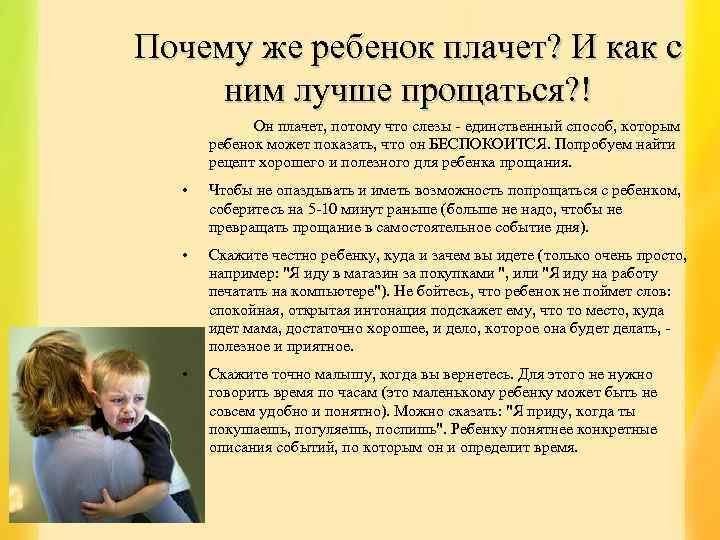 Почему же ребенок плачет? И как с ним лучше прощаться?!

Он плачет, потому что слезы - единственный способ, которым ребенок может показать, что он БЕСПОКОИТСЯ. Попробуем найти рецепт хорошего и полезного для ребенка прощания.

• Чтобы не опаздывать и иметь возможность попрощаться с ребенком, соберитесь на 5-10 минут раньше (больше не надо, чтобы не превращать прощание в самостоятельное событие дня).

• Скажите честно ребенку, куда и зачем вы идете (только очень просто, например: "Я иду в магазин за покупками ", или "Я иду на работу печатать на компьютере"). Не бойтесь, что ребенок не поймет слов: спокойная, открытая интонация подскажет ему, что то место, куда идет мама, достаточно хорошее, и дело, которое она будет делать, - полезное и приятное.

• Скажите точно малышу, когда вы вернетесь. Для этого не нужно говорить время по часам (это маленькому ребенку может быть не совсем удобно и понятно). Можно сказать: "Я приду, когда ты покушаешь, погуляешь, поспишь". Ребенку понятнее конкретные описания событий, по которым он и определит время.